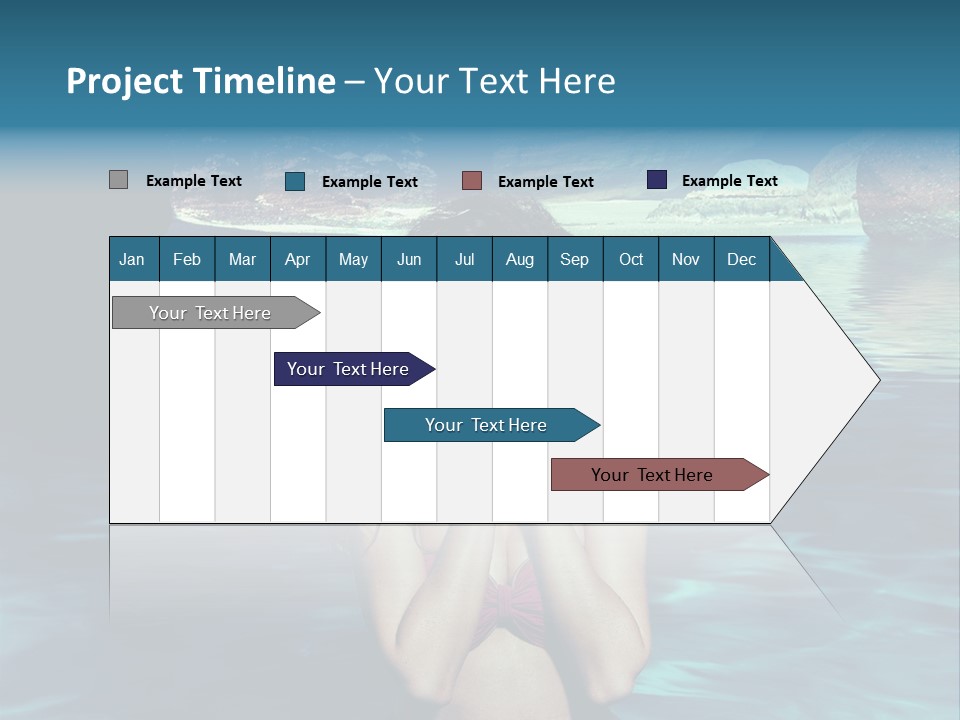 Project Timeline – Your Text Here

Example Text
Example Text
Example Text
Example Text

| Jan | Feb | Mar | Apr | May | Jun | Jul | Aug | Sep | Oct | Nov | Dec |
|---|---|---|---|---|---|---|---|---|---|---|---|

Your Text Here
Your Text Here
Your Text Here
Your Text Here